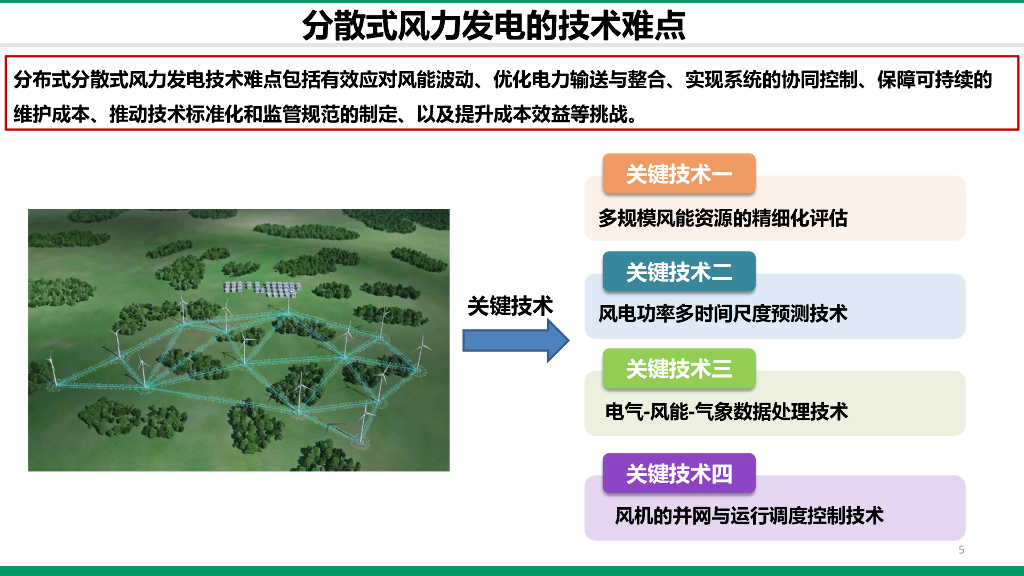 分散式风力发电的技术难点

分布式分散式风力发电技术难点包括有效应对风能波动、优化电力输送与整合、实现系统的协同控制、保障可持续的维护成本、推动技术标准化和监管规范的制定、以及提升成本效益等挑战。

关键技术

关键技术一
多规模风能资源的精细化评估

关键技术二
风电功率多时间尺度预测技术

关键技术三
电气-风能-气象数据处理技术

关键技术四
风机的并网与运行调度控制技术

5